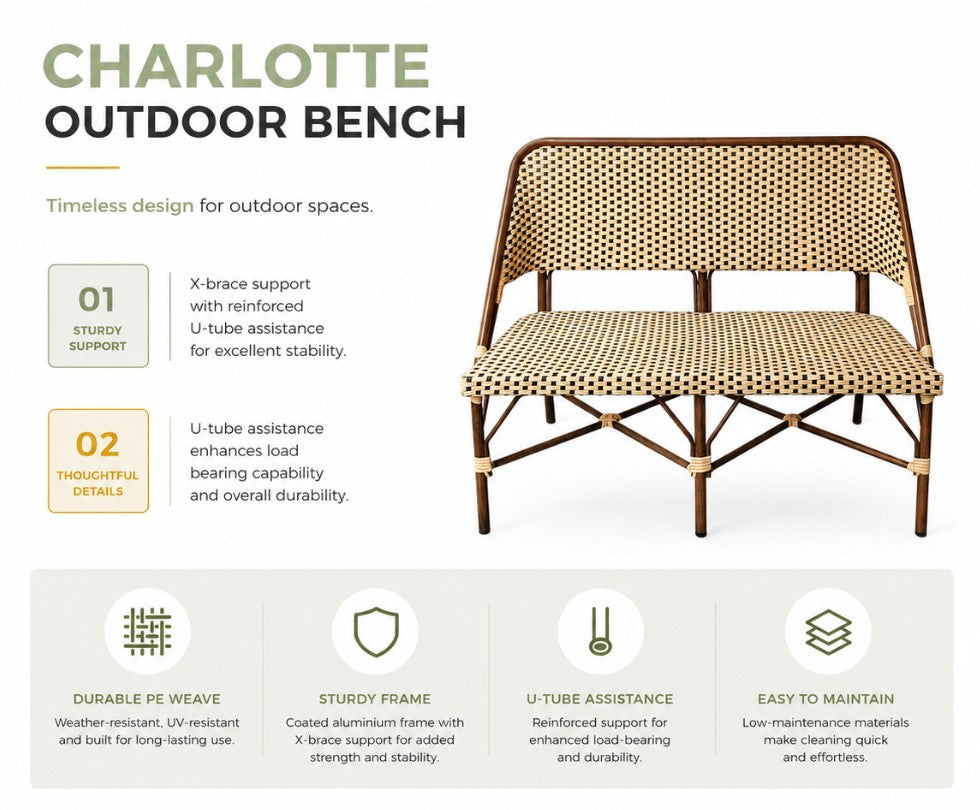 CHARLOTTE
OUTDOOR BENCH

Timeless design for outdoor spaces.

01
STURDY SUPPORT

X-brace support with reinforced U-tube assistance for excellent stability.

02
THOUGHTFUL DETAILS

U-tube assistance enhances load bearing capability and overall durability.

DURABLE PE WEAVE
Weather-resistant, UV-resistant and built for long-lasting use.

STURDY FRAME
Coated aluminium frame with X-brace support for added strength and stability.

U-TUBE ASSISTANCE
Reinforced support for enhanced load-bearing and durability.

EASY TO MAINTAIN
Low-maintenance materials make cleaning quick and effortless.